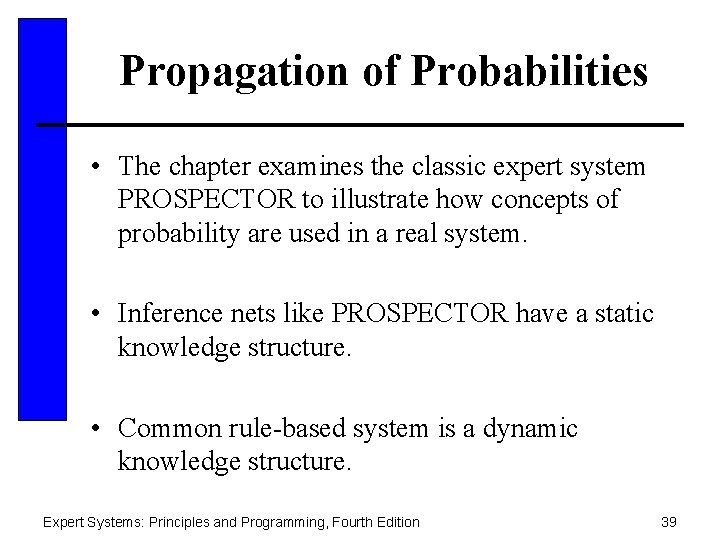 Propagation of Probabilities

• The chapter examines the classic expert system PROSPECTOR to illustrate how concepts of probability are used in a real system.

• Inference nets like PROSPECTOR have a static knowledge structure.

• Common rule-based system is a dynamic knowledge structure.

Expert Systems: Principles and Programming, Fourth Edition

39